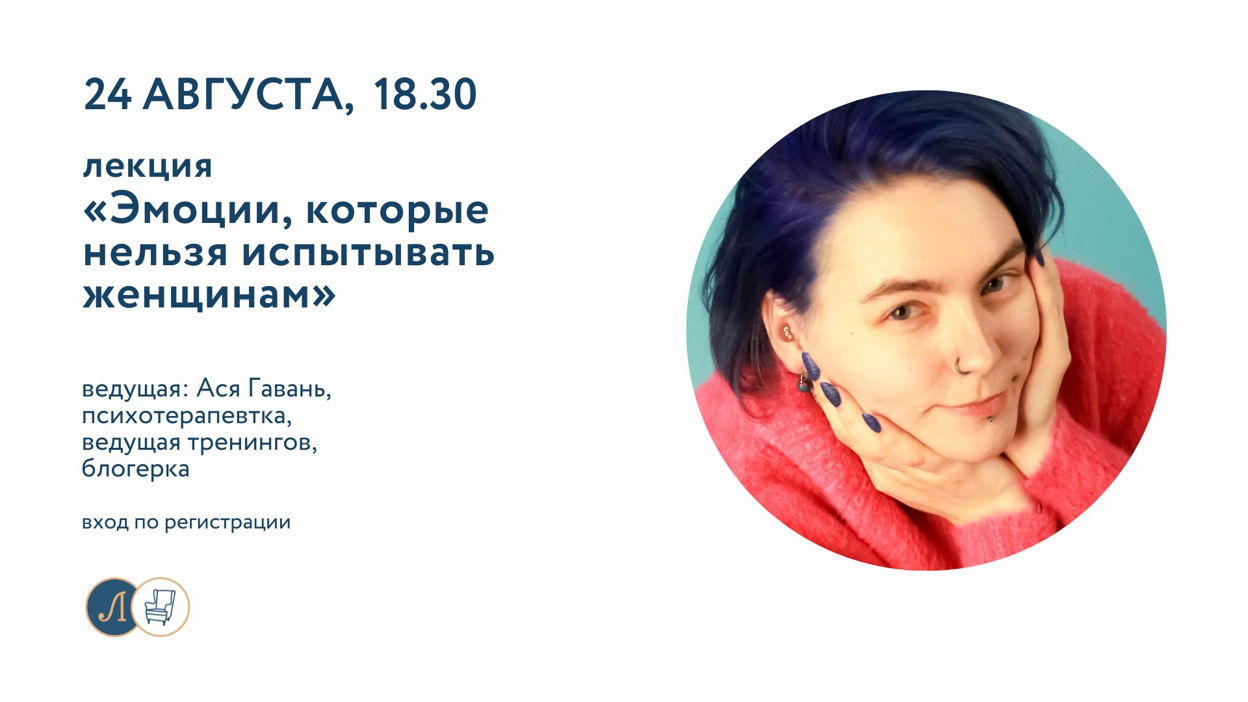 24 АВГУСТА, 18.30

лекция
«Эмоции, которые нельзя испытывать женщинам»

ведущая: Ася Гавань, психотерапевтка, ведущая тренингов, блогерка

вход по регистрации

Л